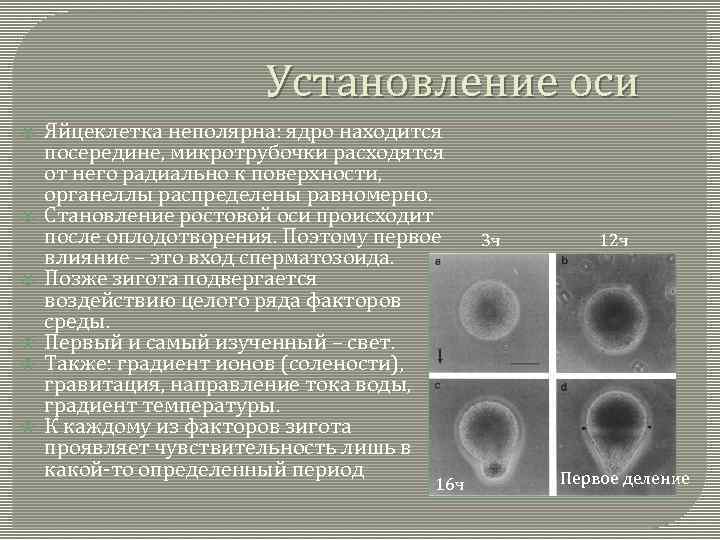 Установление оси

Яйцеклетка неполярна: ядро находится посередине, микротрубочки расходятся от него радиально к поверхности, органеллы распределены равномерно.

Становление ростовой оси происходит после оплодотворения. Поэтому первое влияние – это вход сперматозоида.

Позже зигота подвергается воздействию целого ряда факторов среды.

Первый и самый изученный – свет.

Также: градиент ионов (солености), гравитация, направление тока воды, градиент температуры.

К каждому из факторов зигота проявляет чувствительность лишь в какой-то определенный период

3ч

12ч

a

b

c

d

16ч

Первое деление